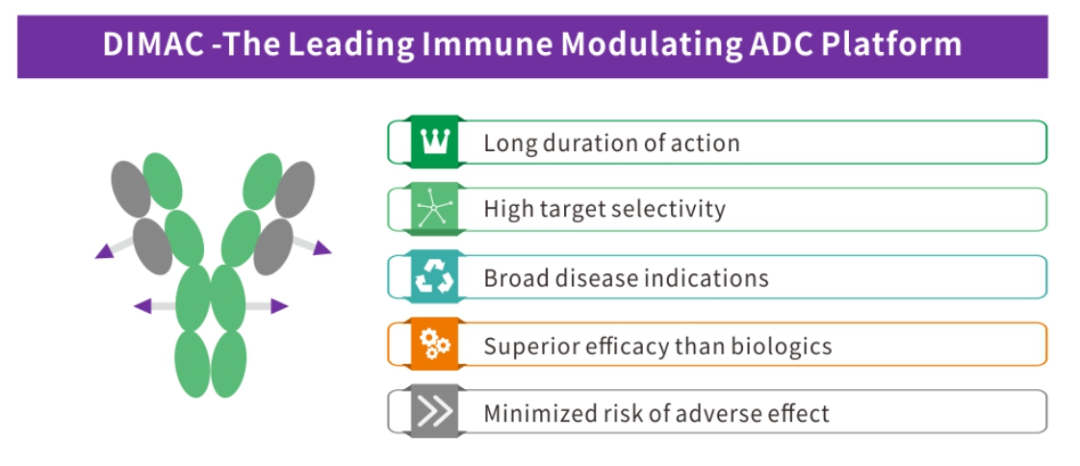 DIMAC -The Leading Immune Modulating ADC Platform

Long duration of action

High target selectivity

Broad disease indications

Superior efficacy than biologics

Minimized risk of adverse effect